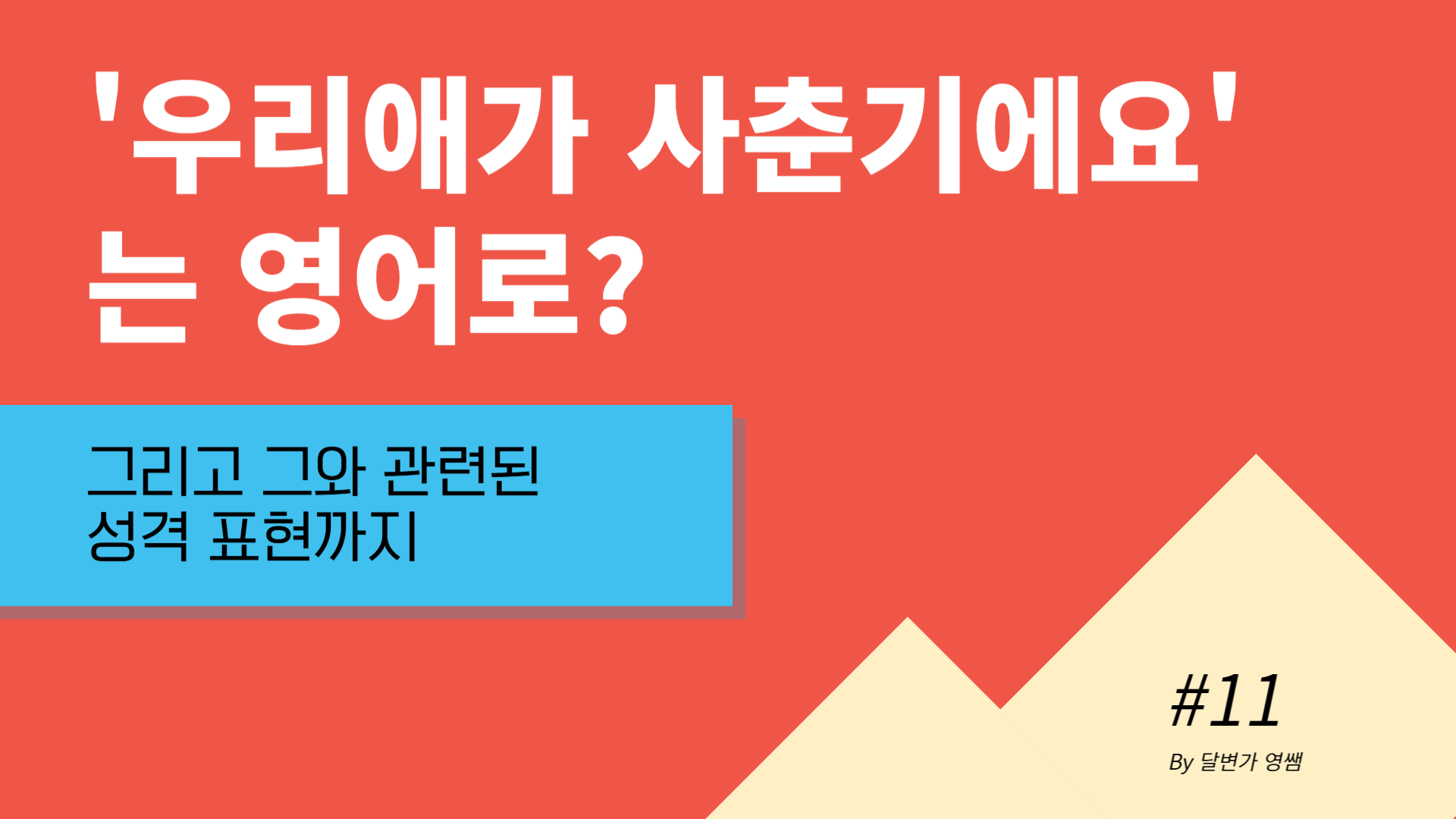 '우리애가 사춘기에요'
는 영어로?

그리고 그와 관련된
성격 표현까지

#11

By 달변가 영쌤